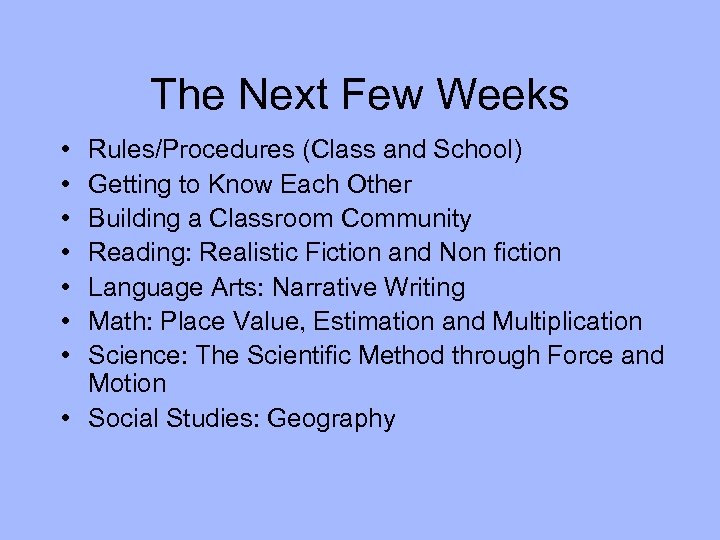 The Next Few Weeks

• Rules/Procedures (Class and School)
• Getting to Know Each Other
• Building a Classroom Community
• Reading: Realistic Fiction and Non fiction
• Language Arts: Narrative Writing
• Math: Place Value, Estimation and Multiplication
• Science: The Scientific Method through Force and Motion
• Social Studies: Geography